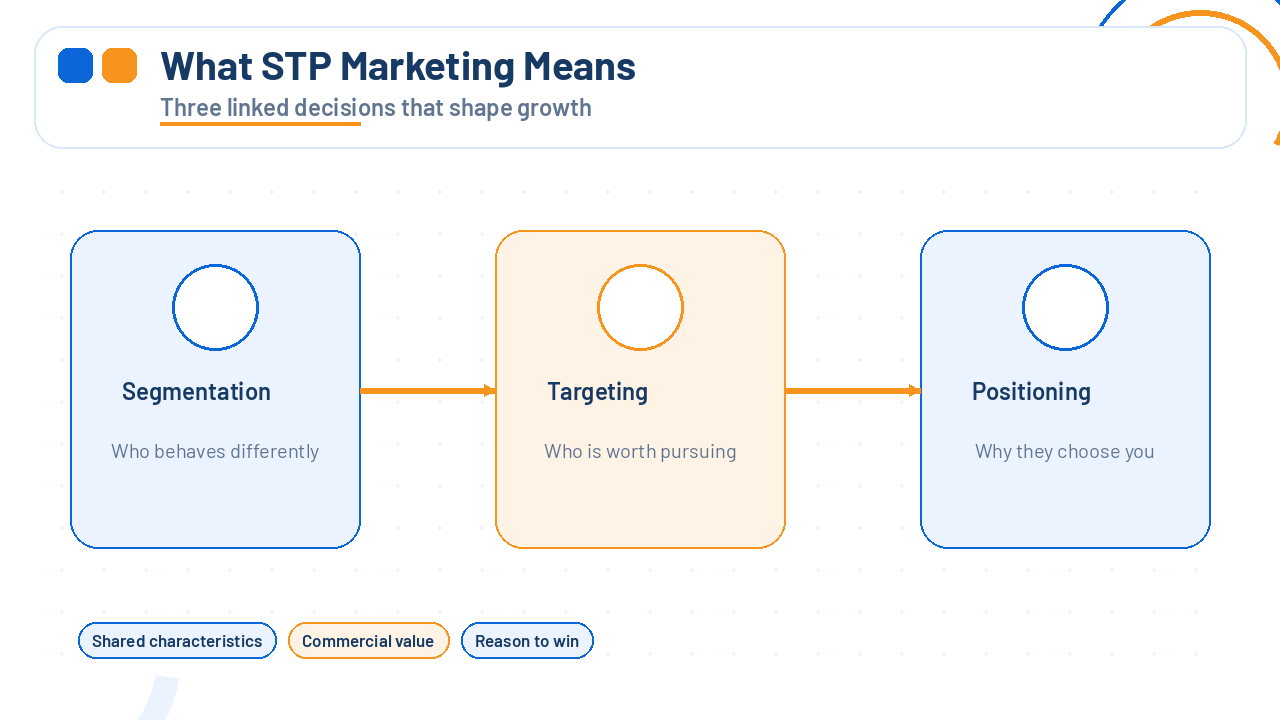 What STP Marketing Means

Three linked decisions that shape growth

Segmentation

Who behaves differently

Targeting

Who is worth pursuing

Positioning

Why they choose you

Shared characteristics

Commercial value

Reason to win